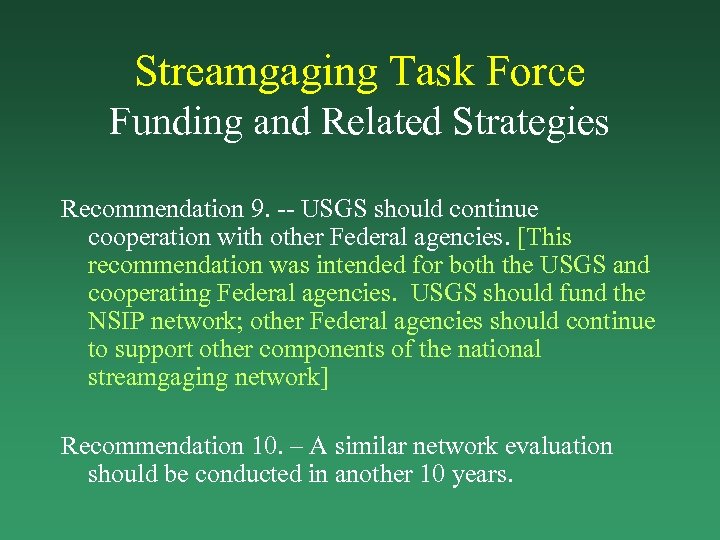 Streamgaging Task Force
Funding and Related Strategies

Recommendation 9. -- USGS should continue cooperation with other Federal agencies. [This recommendation was intended for both the USGS and cooperating Federal agencies. USGS should fund the NSIP network; other Federal agencies should continue to support other components of the national streamgaging network]

Recommendation 10. – A similar network evaluation should be conducted in another 10 years.